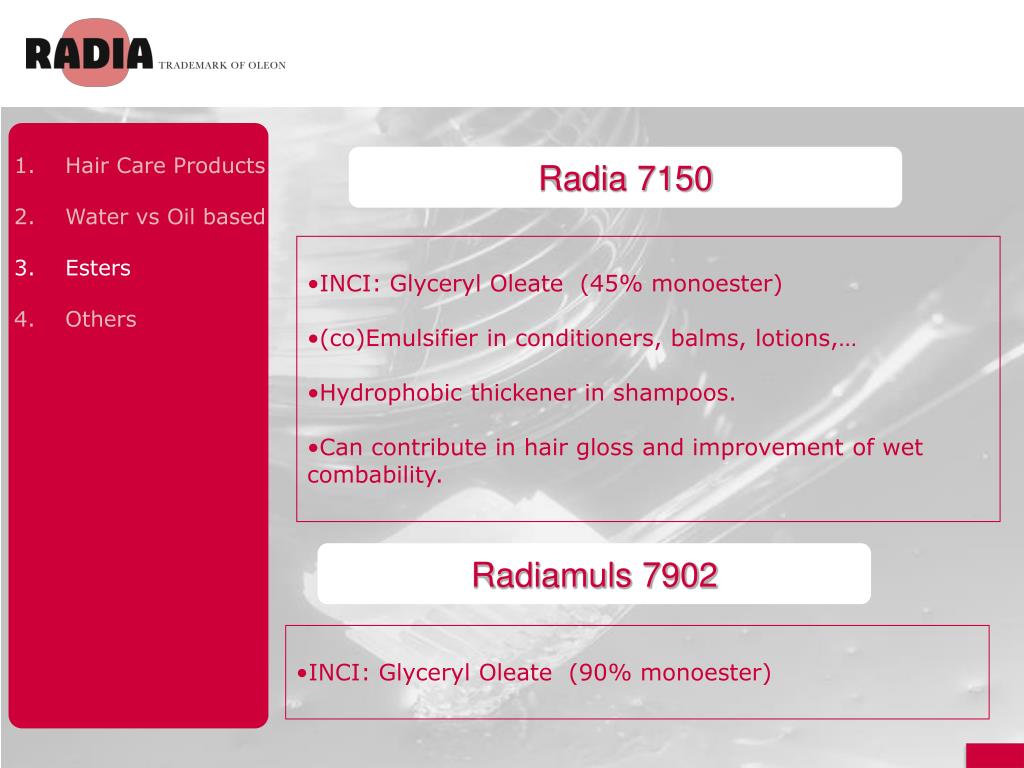 RADIA TRADEMARK OF OLEON

1. Hair Care Products
2. Water vs Oil based
3. Esters
4. Others

Radia 7150

•INCI: Glyceryl Oleate (45% monoester)

•(co)Emulsifier in conditioners, balms, lotions,…

•Hydrophobic thickener in shampoos.

•Can contribute in hair gloss and improvement of wet combability.

Radiamuls 7902

•INCI: Glyceryl Oleate (90% monoester)